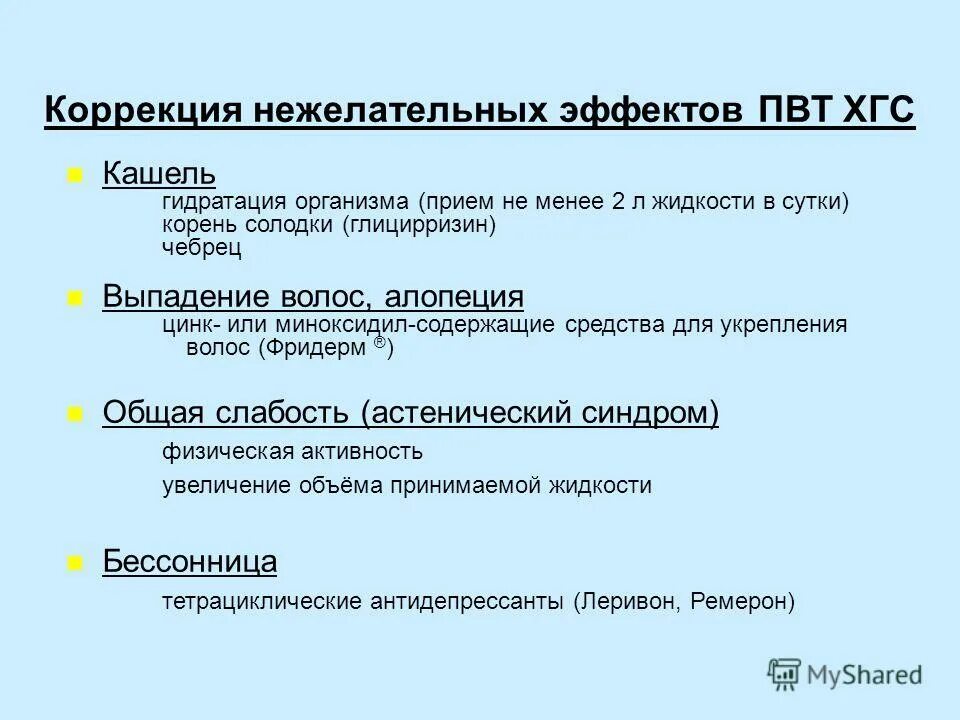 Коррекция нежелательных эффектов ПВТ ХГС

Кашель
гидратация организма (прием не менее 2 л жидкости в сутки)
корень солодки (глицирризин)
чебрец

Выпадение волос, алопеция
цинк- или миноксидил-содержащие средства для укрепления волос (Фридерм ®)

Общая слабость (астенический синдром)
физическая активность
увеличение объёма принимаемой жидкости

Бессонница
тетрациклические антидепрессанты (Леривон, Ремерон)

MyShared